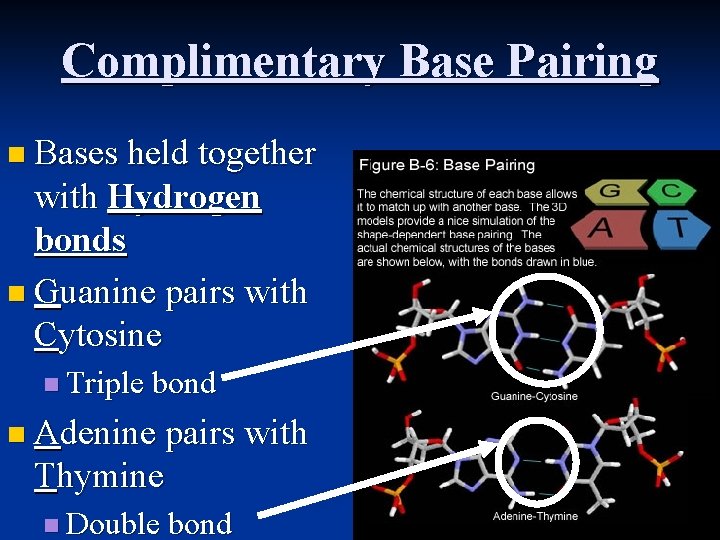 Complimentary Base Pairing

Bases held together with Hydrogen bonds

Guanine pairs with Cytosine

Triple bond

Adenine pairs with Thymine

Double bond

Figure B-6: Base Pairing

The chemical structure of each base allows it to match up with another base. The 3D models provide a nice simulation of the shape-dependent base pairing. The actual chemical structures of the bases are shown below, with the bonds drawn in blue.

G C A T

Guanine-Cytosine

Adenine-Thymine